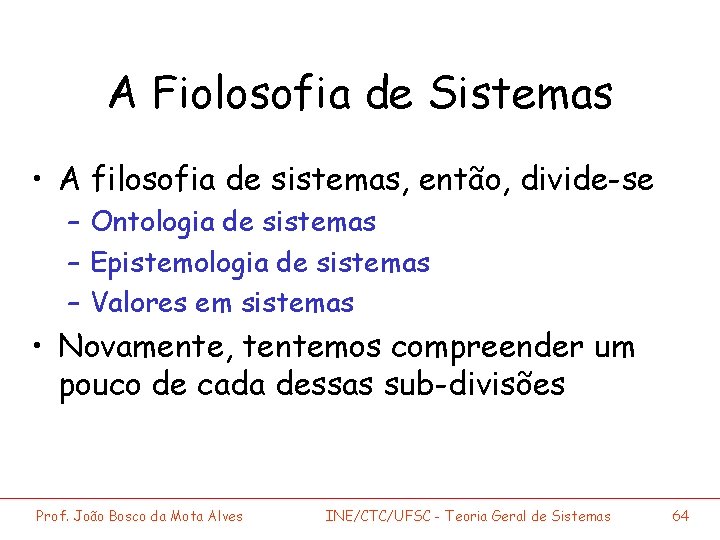 A Fiolosofia de Sistemas

• A filosofia de sistemas, então, divide-se
  – Ontologia de sistemas
  – Epistemologia de sistemas
  – Valores em sistemas
• Novamente, tentemos compreender um pouco de cada dessas sub-divisões

Prof. João Bosco da Mota Alves    INE/CTC/UFSC - Teoria Geral de Sistemas    64